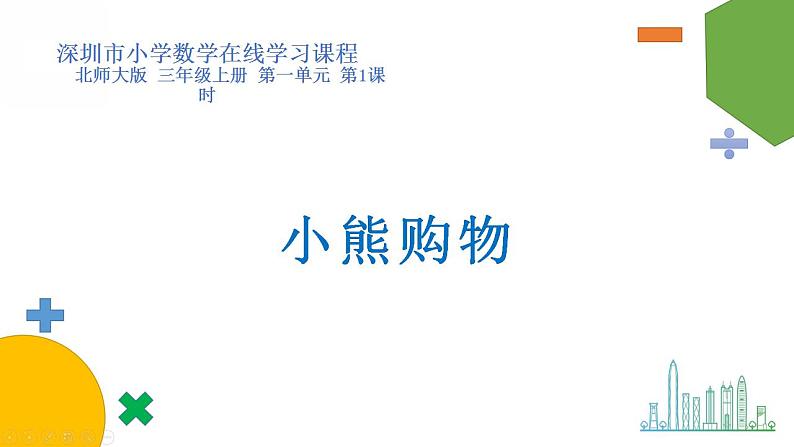 深圳市小学数学在线学习课程
北师大版 三年级上册 第一单元 第1课时

小熊购物